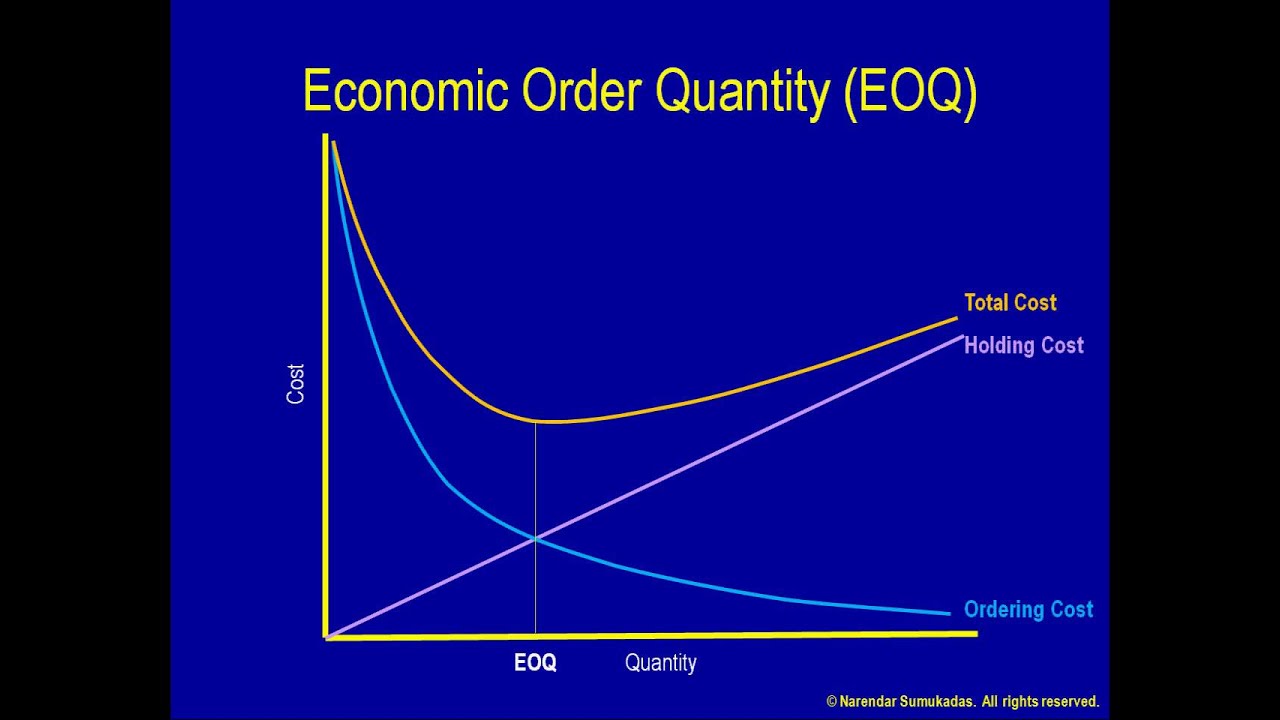 Economic Order Quantity (EOQ)

Cost

Total Cost
Holding Cost
Ordering Cost

EOQ
Quantity

© Narendar Sumukadas. All rights reserved.